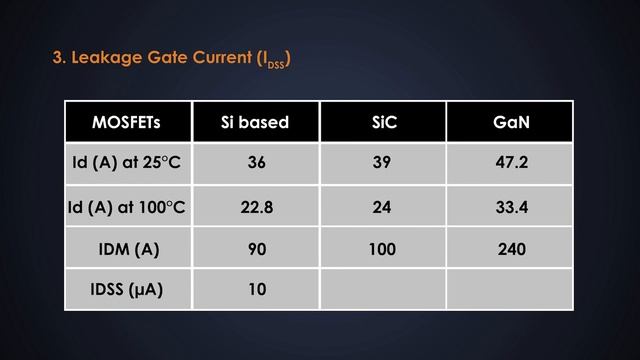 3. Leakage Gate Current ($I_{DSS}$)

| MOSFETs | Si based | SiC | GaN |
|---|---|---|---|
| Id (A) at 25°C | 36 | 39 | 47.2 |
| Id (A) at 100°C | 22.8 | 24 | 33.4 |
| IDM (A) | 90 | 100 | 240 |
| IDSS (μA) | 10 | | |